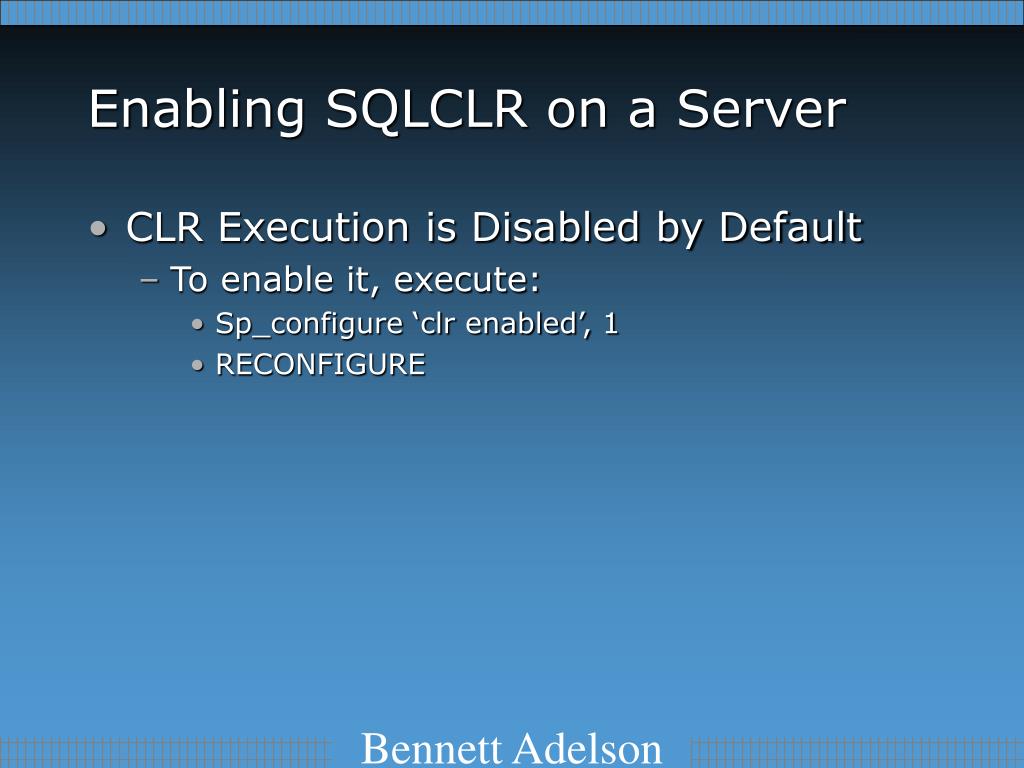 Enabling SQLCLR on a Server

• CLR Execution is Disabled by Default
  – To enable it, execute:
    • Sp_configure ‘clr enabled’, 1
    • RECONFIGURE

Bennett Adelson